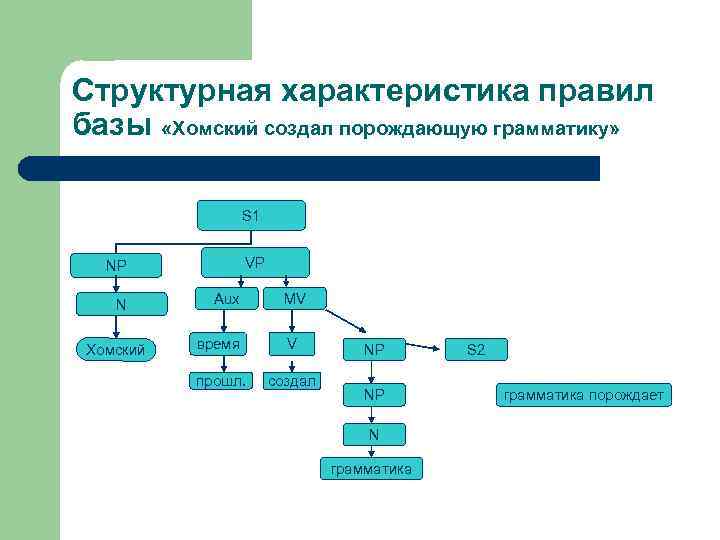 Структурная характеристика правил базы «Хомский создал порождающую грамматику»

S1

NP

VP

N

Aux

MV

Хомский

время

V

NP

S2

прошл.

создал

NP

грамматика порождает

N

грамматика